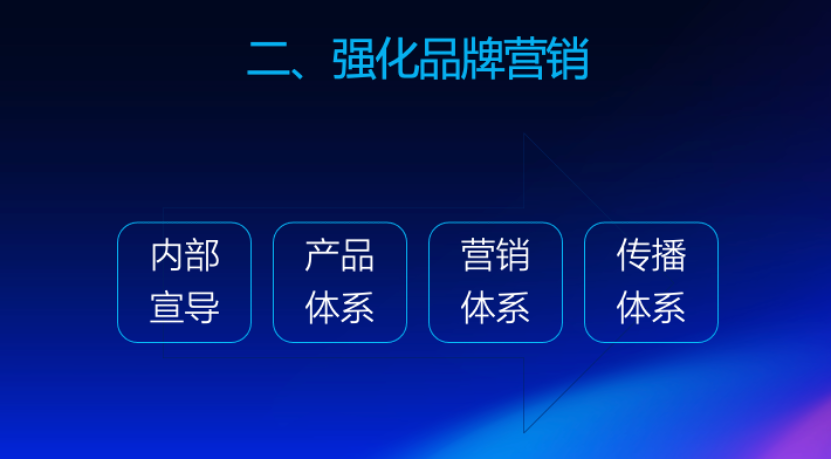 二、强化品牌营销

内部宣导

产品体系

营销体系

传播体系